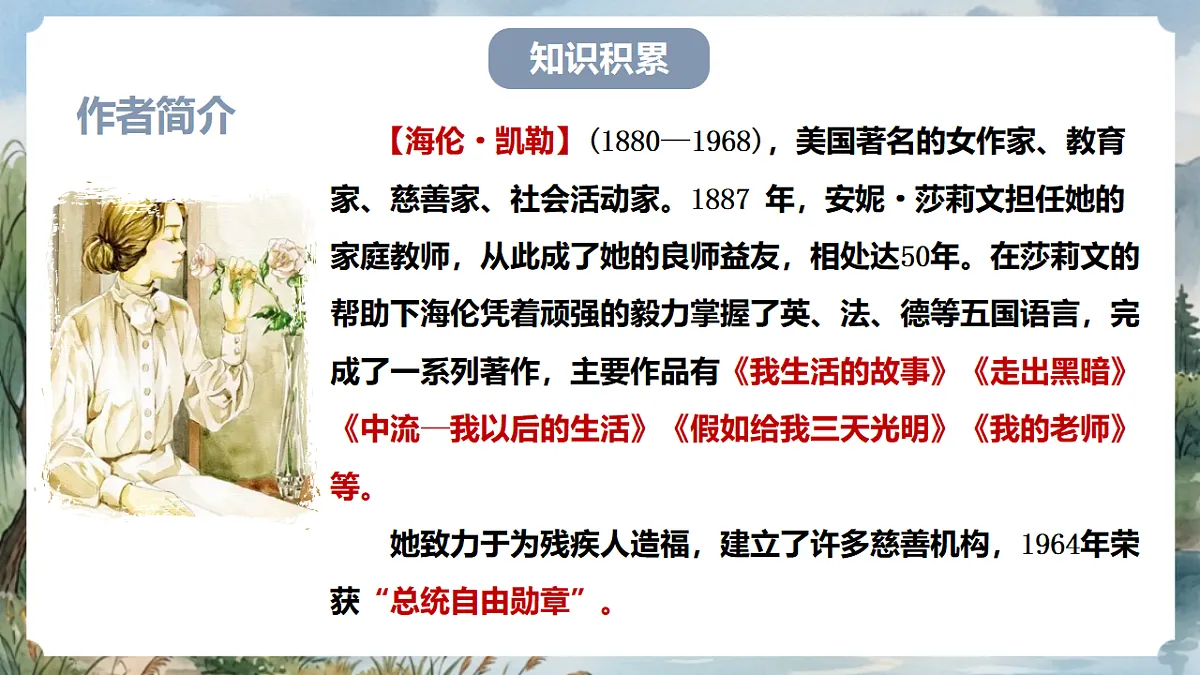 知识积累

作者简介

【海伦·凯勒】(1880—1968)，美国著名的女作家、教育家、慈善家、社会活动家。1887 年，安妮·莎莉文担任她的家庭教师，从此成了她的良师益友，相处达50年。在莎莉文的帮助下海伦凭着顽强的毅力掌握了英、法、德等五国语言，完成了一系列著作，主要作品有《我生活的故事》《走出黑暗》《中流—我以后的生活》《假如给我三天光明》《我的老师》等。

她致力于为残疾人造福，建立了许多慈善机构，1964年荣获“总统自由勋章”。